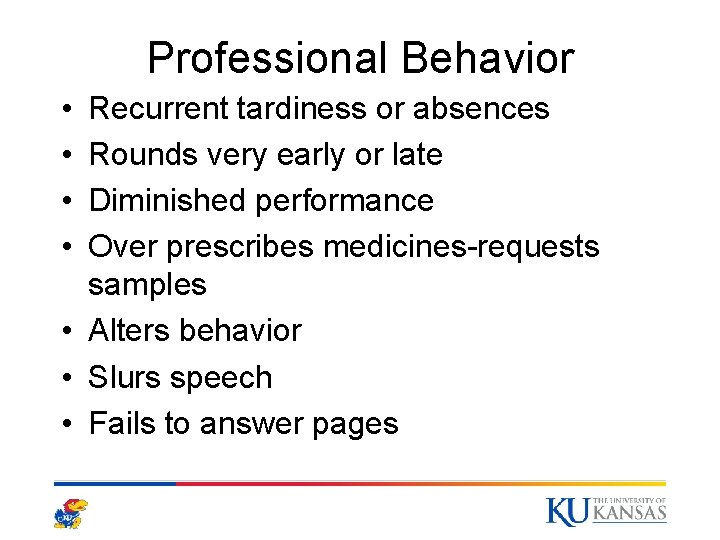 Professional Behavior

• Recurrent tardiness or absences
• Rounds very early or late
• Diminished performance
• Over prescribes medicines-requests samples
• Alters behavior
• Slurs speech
• Fails to answer pages

KU THE UNIVERSITY OF KANSAS